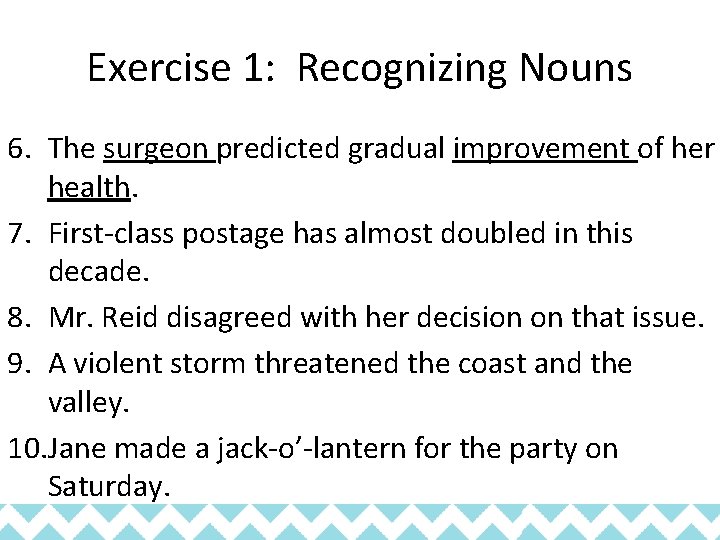 Exercise 1: Recognizing Nouns

6. The surgeon predicted gradual improvement of her health.
7. First-class postage has almost doubled in this decade.
8. Mr. Reid disagreed with her decision on that issue.
9. A violent storm threatened the coast and the valley.
10. Jane made a jack-o'-lantern for the party on Saturday.